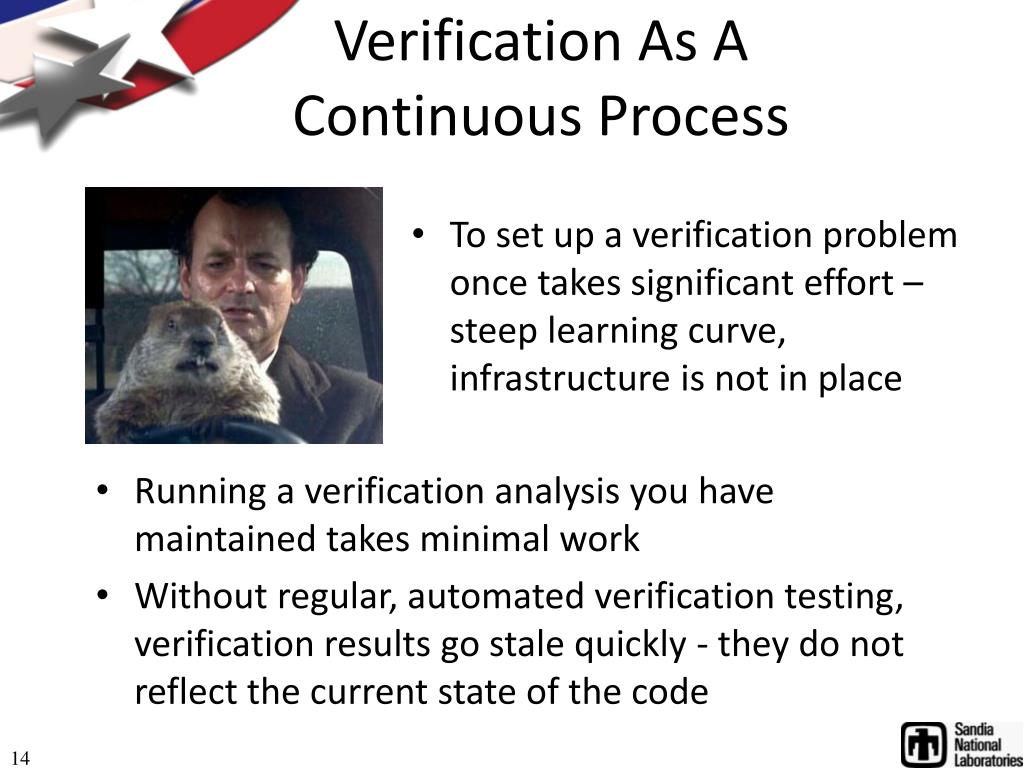 Verification As A Continuous Process

• To set up a verification problem once takes significant effort – steep learning curve, infrastructure is not in place

• Running a verification analysis you have maintained takes minimal work
• Without regular, automated verification testing, verification results go stale quickly - they do not reflect the current state of the code

14

Sandia National Laboratories